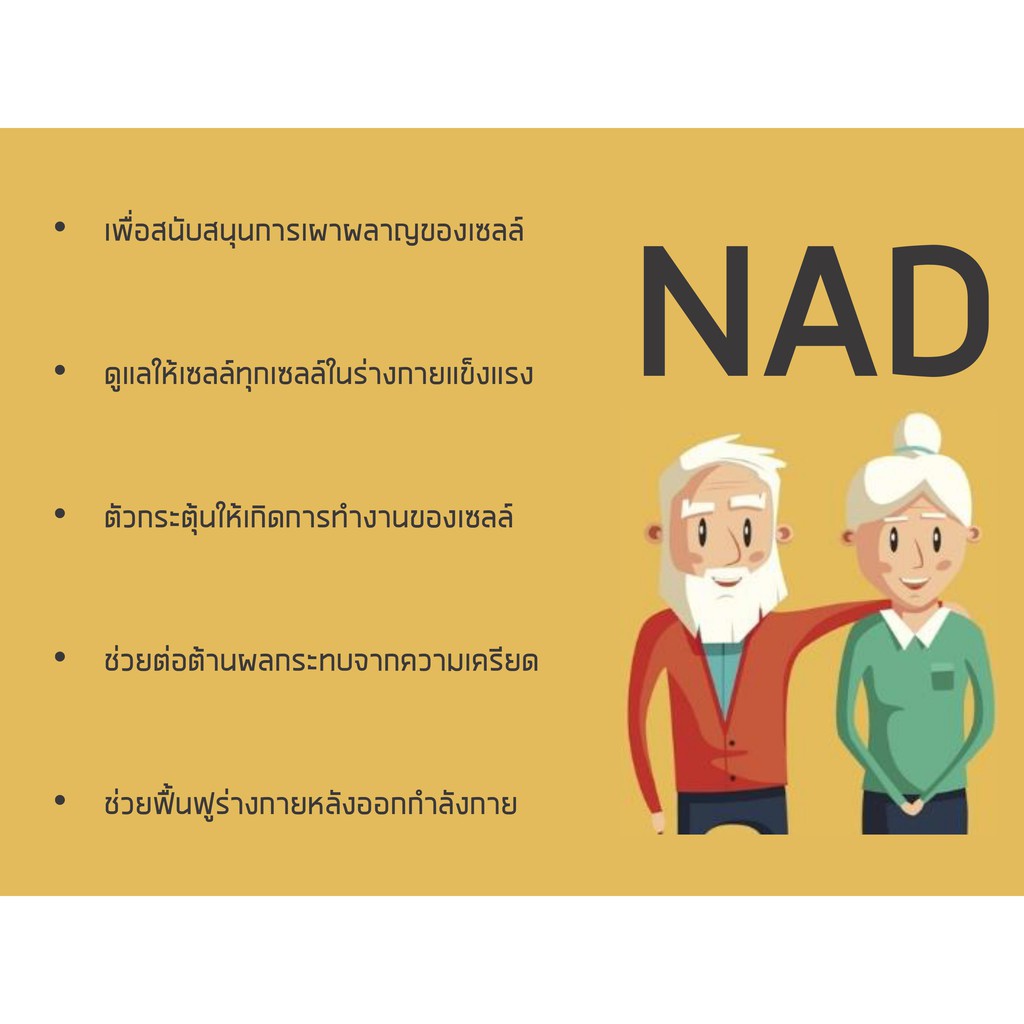 • เพื่อสนับสนุนการเผาผลาญของเซลล์

• ดูแลให้เซลล์ทุกเซลล์ในร่างกายแข็งแรง

• ตัวกระตุ้นให้เกิดการทำงานของเซลล์

• ช่วยต่อต้านผลกระทบจากความเครียด

• ช่วยฟื้นฟูร่างกายหลังออกกำลังกาย

NAD